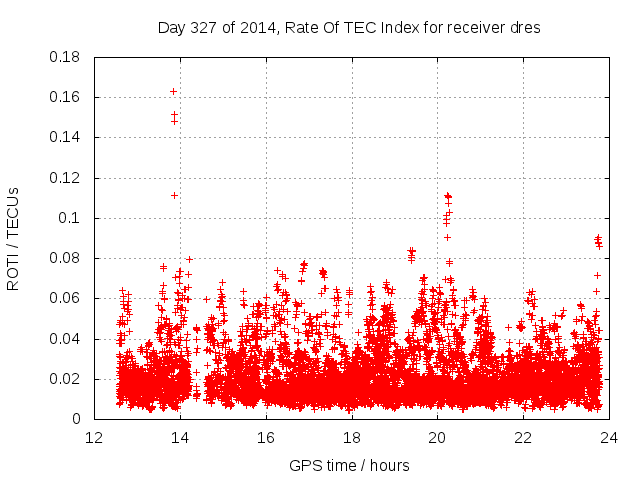 Day 327 of 2014, Rate Of TEC Index for receiver dres

ROTI / TECUs

0.18
0.16
0.14
0.12
0.1
0.08
0.06
0.04
0.02
0

12
14
16
18
20
22
24

GPS time / hours